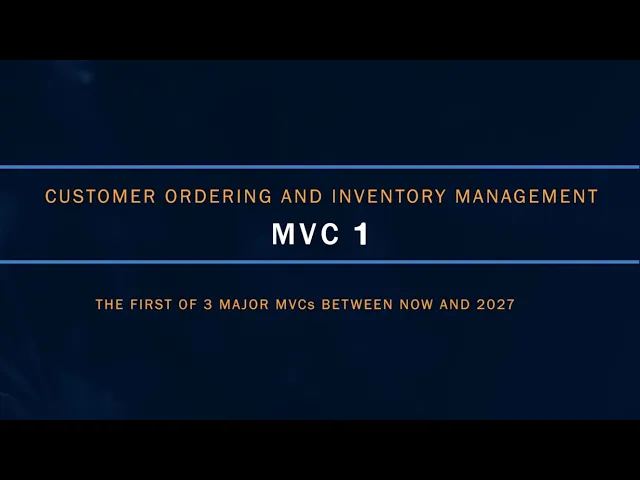 CUSTOMER ORDERING AND INVENTORY MANAGEMENT

MVC 1

THE FIRST OF 3 MAJOR MVCs BETWEEN NOW AND 2027